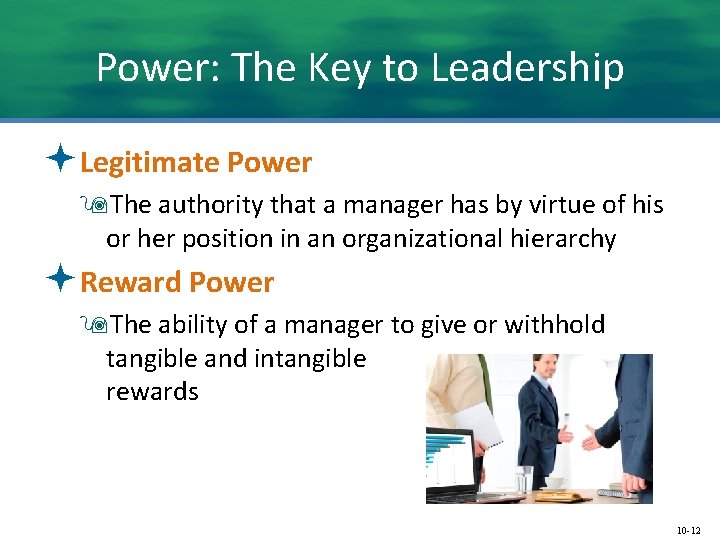 Power: The Key to Leadership

Legitimate Power

The authority that a manager has by virtue of his or her position in an organizational hierarchy

Reward Power

The ability of a manager to give or withhold tangible and intangible rewards

10-12